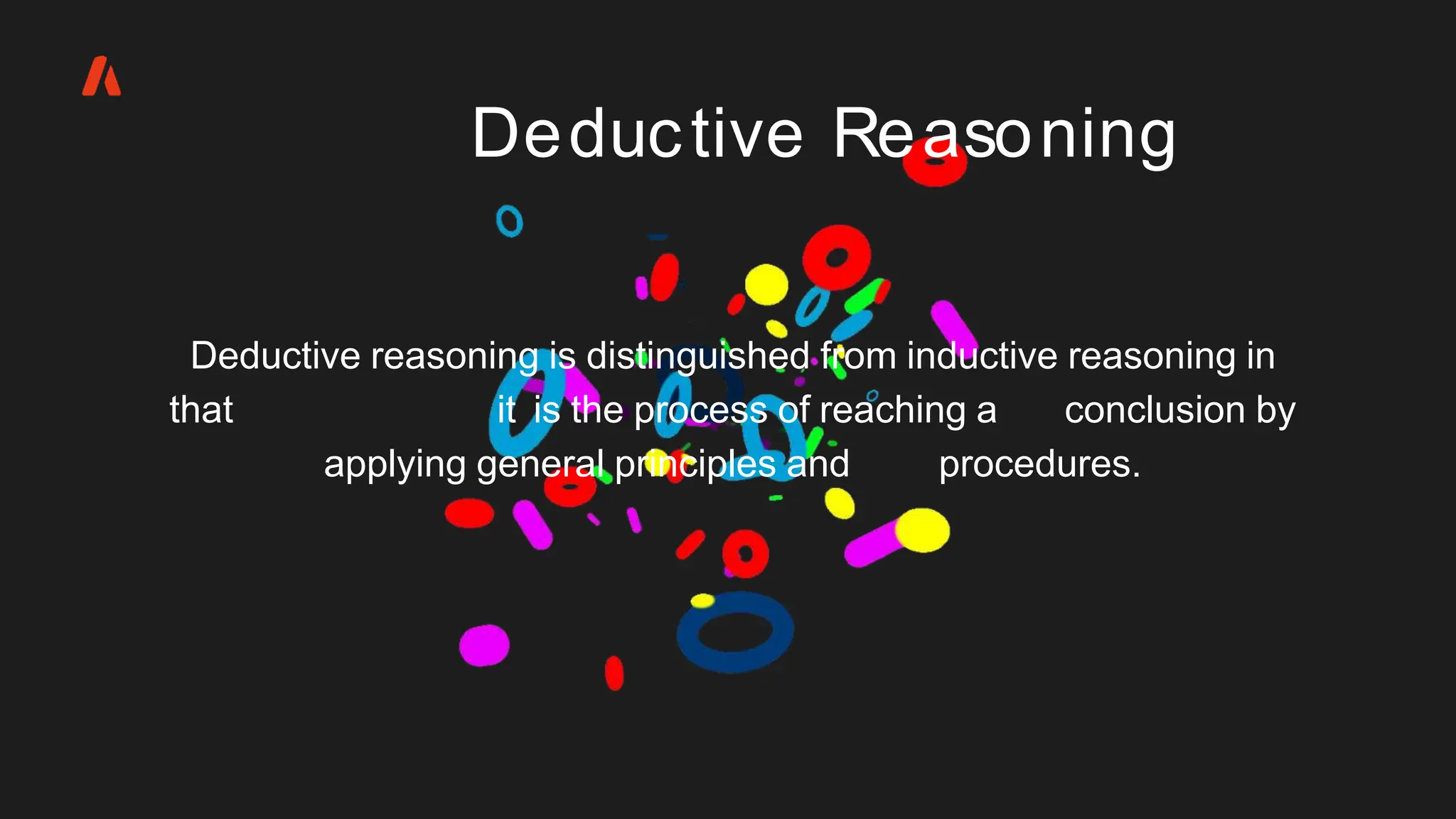 Deductive Reasoning

Deductive reasoning is distinguished from inductive reasoning in that it is the process of reaching a conclusion by applying general principles and procedures.